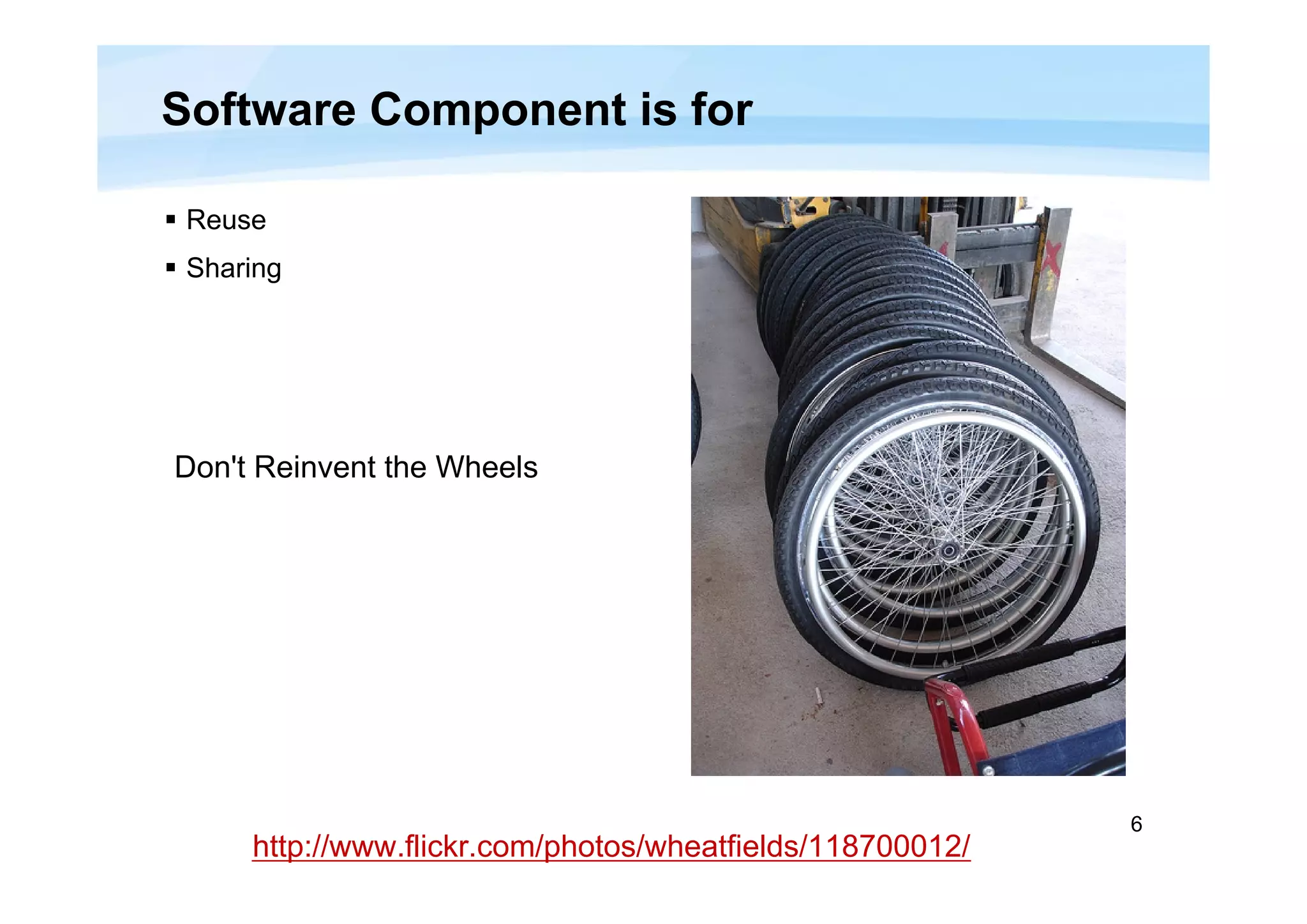 Software Component is for

▪ Reuse
▪ Sharing

Don't Reinvent the Wheels

6

http://www.flickr.com/photos/wheatfields/118700012/